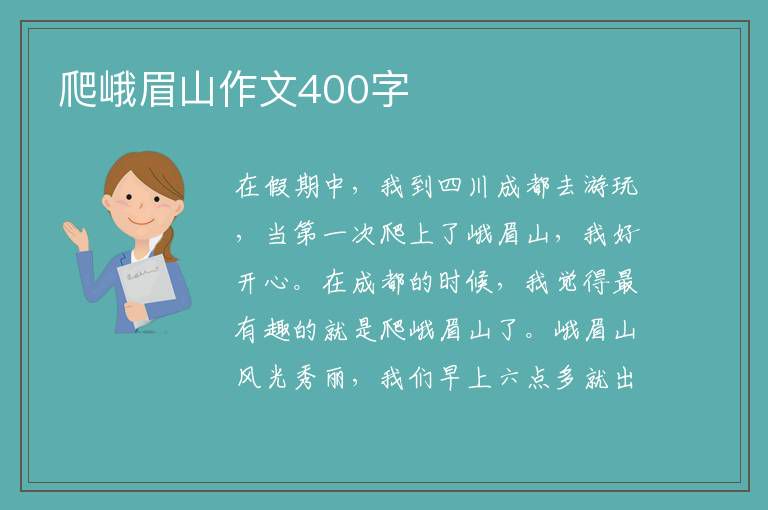 爬峨眉山作文400字

在假期中，我到四川成都去游玩，当第一次爬上了峨眉山，我好开心。在成都的时候，我觉得最有趣的就是爬峨眉山了。峨眉山风光秀丽，我们早上六点多就出